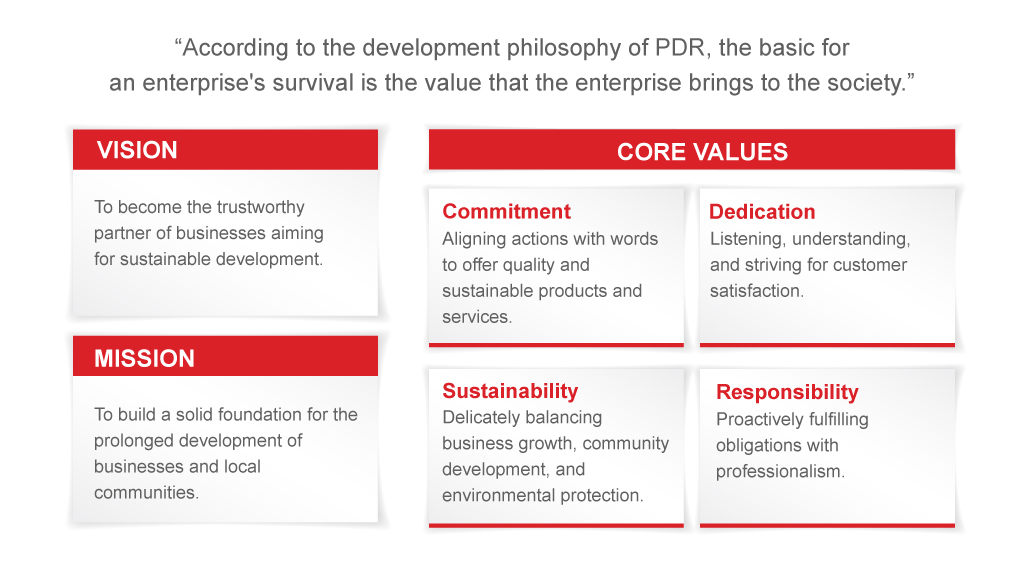 “According to the development philosophy of PDR, the basic for an enterprise's survival is the value that the enterprise brings to the society.”

VISION

To become the trustworthy partner of businesses aiming for sustainable development.

MISSION

To build a solid foundation for the prolonged development of businesses and local communities.

CORE VALUES

Commitment
Aligning actions with words to offer quality and sustainable products and services.

Dedication
Listening, understanding, and striving for customer satisfaction.

Sustainability
Delicately balancing business growth, community development, and environmental protection.

Responsibility
Proactively fulfilling obligations with professionalism.